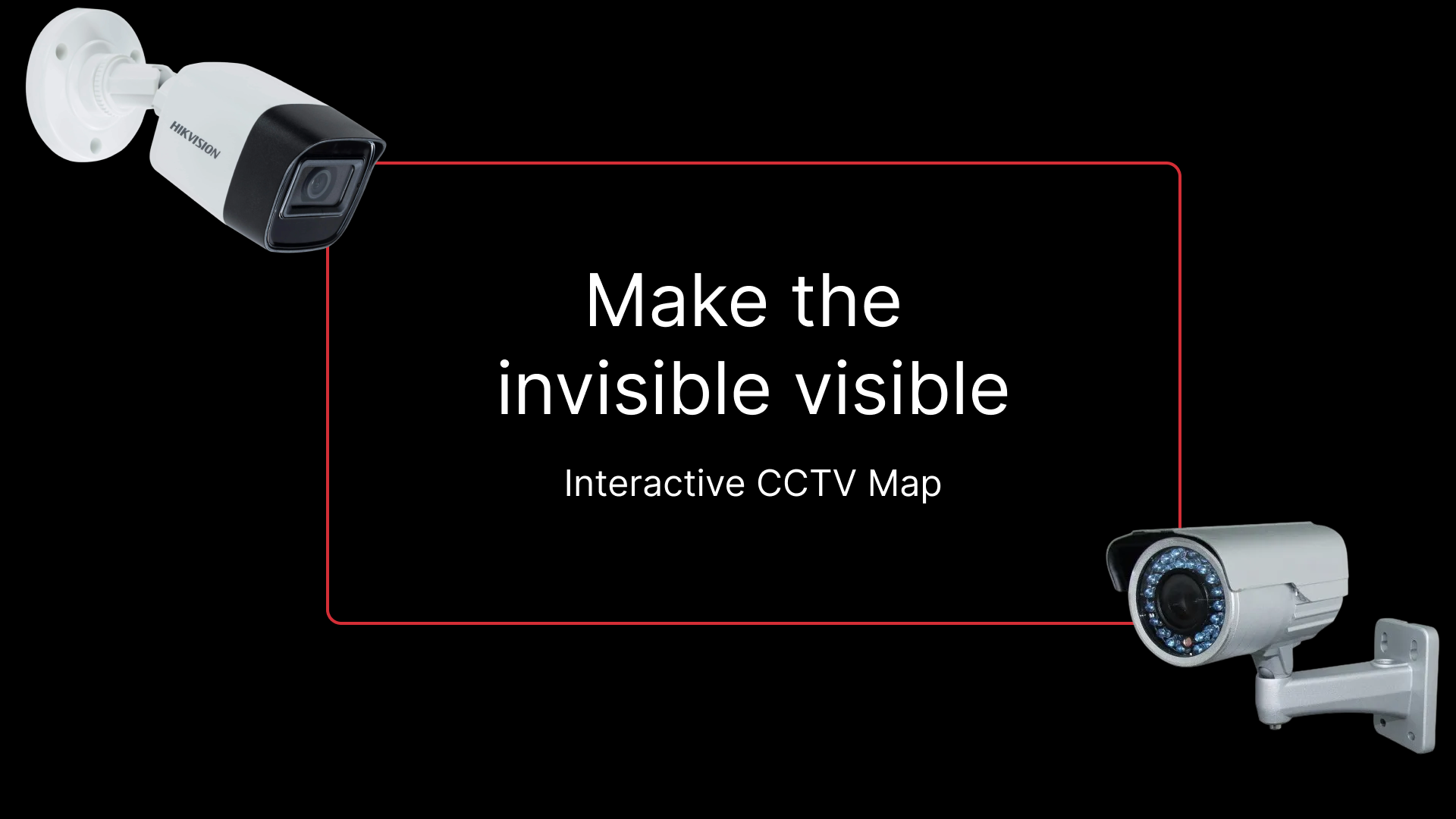 HIKVISION

Make the invisible visible

Interactive CCTV Map